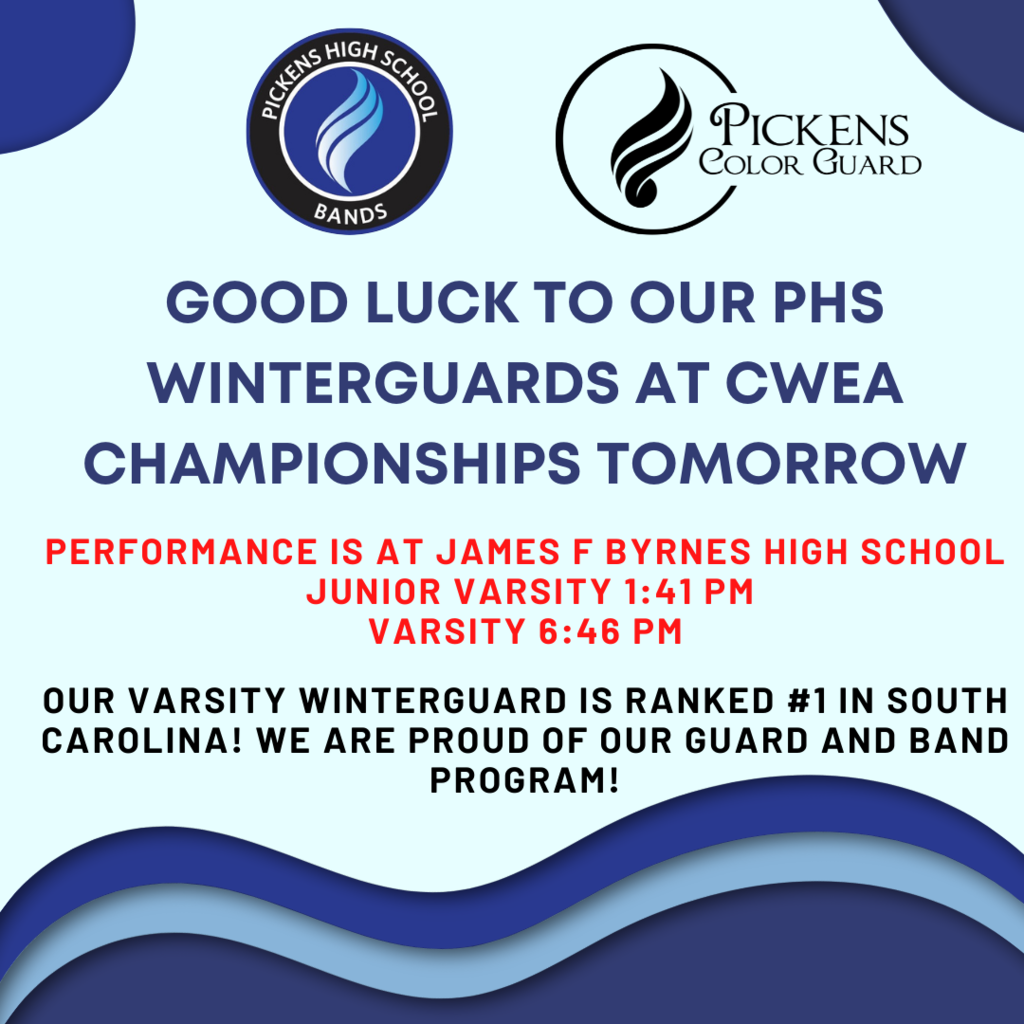 PICKENS HIGH SCHOOL
BANDS

PICKENS
COLOR GUARD

GOOD LUCK TO OUR PHS WINTERGUARDS AT CWEA CHAMPIONSHIPS TOMORROW

PERFORMANCE IS AT JAMES F BYRNES HIGH SCHOOL
JUNIOR VARSITY 1:41 PM
VARSITY 6:46 PM

OUR VARSITY WINTERGUARD IS RANKED #1 IN SOUTH CAROLINA! WE ARE PROUD OF OUR GUARD AND BAND PROGRAM!